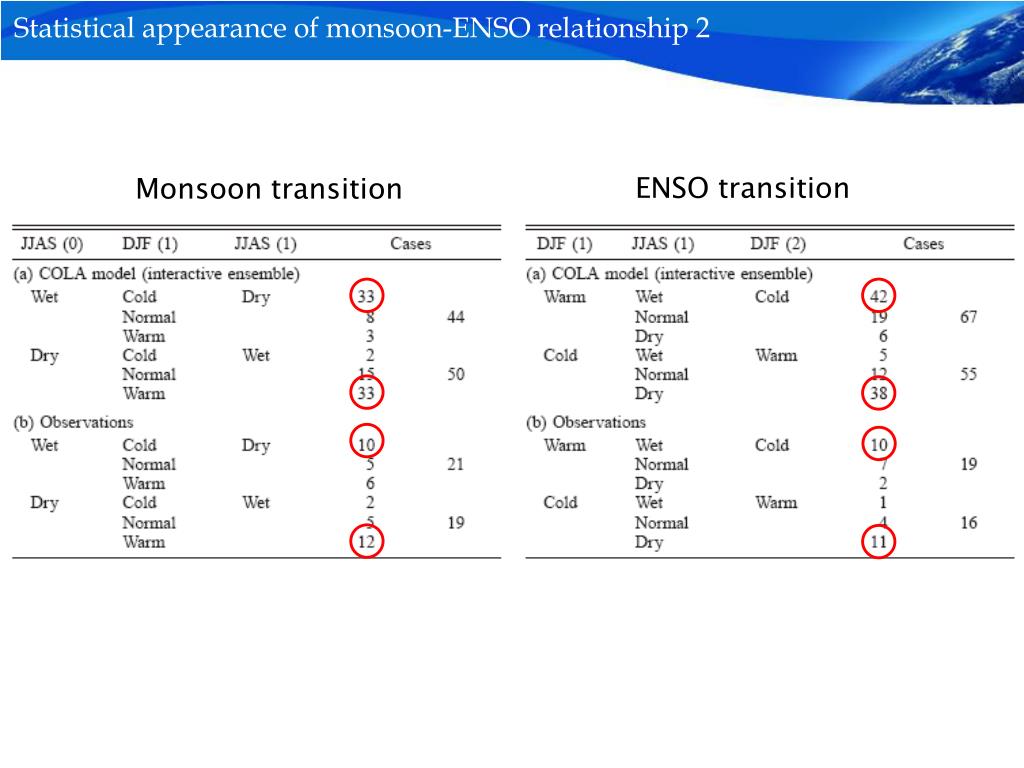 Statistical appearance of monsoon-ENSO relationship 2

Monsoon transition

| JJAS (0) | DJF (1) | JJAS (1) | Cases | |
|---|---|---|---|---|
| (a) COLA model (interactive ensemble) | | | | |
| Wet | Cold | Dry | 33 | |
| | Normal | | 8 | 44 |
| | Warm | | 3 | |
| Dry | Cold | Wet | 2 | |
| | Normal | | 15 | 50 |
| | Warm | | 33 | |
| (b) Observations | | | | |
| Wet | Cold | Dry | 10 | |
| | Normal | | 5 | 21 |
| | Warm | | 6 | |
| Dry | Cold | Wet | 2 | |
| | Normal | | 5 | 19 |
| | Warm | | 12 | |

ENSO transition

| DJF (1) | JJAS (1) | DJF (2) | Cases | |
|---|---|---|---|---|
| (a) COLA model (interactive ensemble) | | | | |
| Warm | Wet | Cold | 42 | |
| | Normal | | 19 | 67 |
| | Dry | | 6 | |
| Cold | Wet | Warm | 5 | |
| | Normal | | 12 | 55 |
| | Dry | | 38 | |
| (b) Observations | | | | |
| Warm | Wet | Cold | 10 | |
| | Normal | | 7 | 19 |
| | Dry | | 2 | |
| Cold | Wet | Warm | 1 | |
| | Normal | | 4 | 16 |
| | Dry | | 11 | |